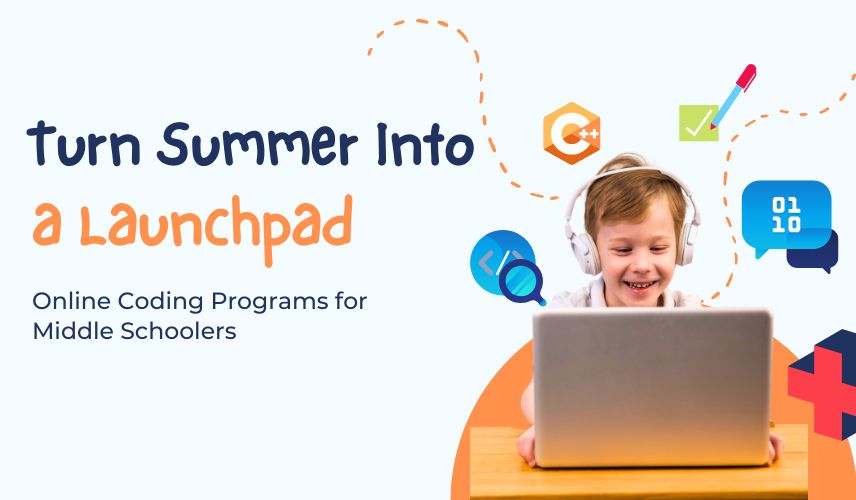 Turn Summer Into
a Launchpad

Online Coding Programs for Middle Schoolers

C++

</>

01
10